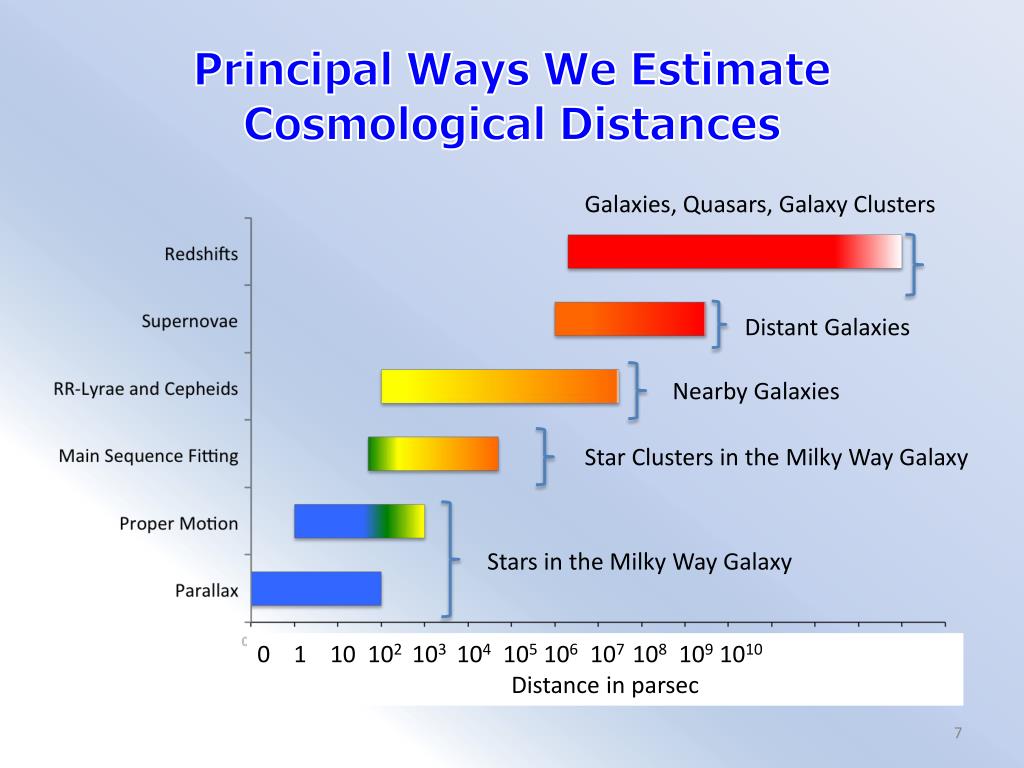 Principal Ways We Estimate Cosmological Distances

Galaxies, Quasars, Galaxy Clusters

Redshifts

Supernovae

Distant Galaxies

RR-Lyrae and Cepheids

Nearby Galaxies

Main Sequence Fitting

Star Clusters in the Milky Way Galaxy

Proper Motion

Stars in the Milky Way Galaxy

Parallax

0 1 10 $10^2$ $10^3$ $10^4$ $10^5$ $10^6$ $10^7$ $10^8$ $10^9$ $10^{10}$
Distance in parsec

7